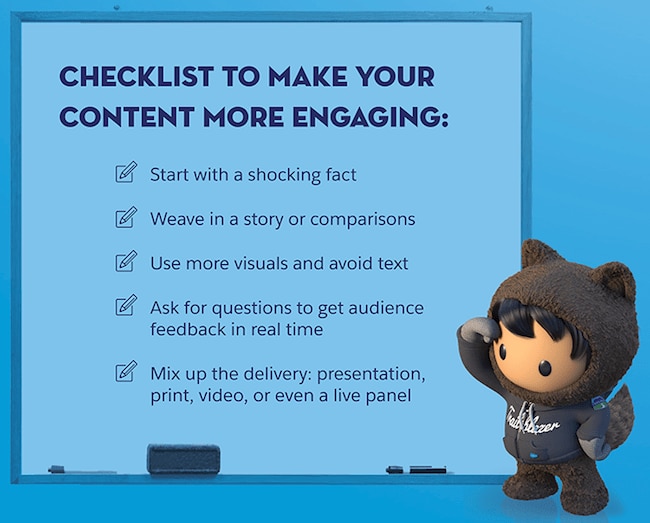 CHECKLIST TO MAKE YOUR CONTENT MORE ENGAGING:

Start with a shocking fact

Weave in a story or comparisons

Use more visuals and avoid text

Ask for questions to get audience feedback in real time

Mix up the delivery: presentation, print, video, or even a live panel

Trailblazer